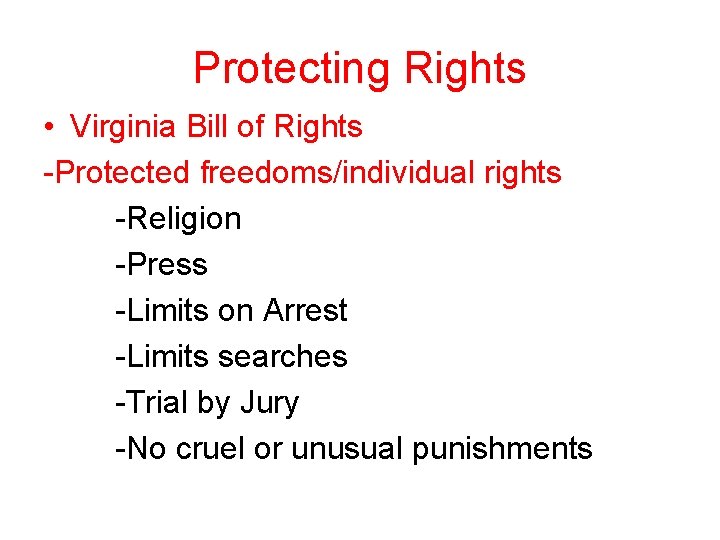 Protecting Rights

• Virginia Bill of Rights

-Protected freedoms/individual rights

-Religion

-Press

-Limits on Arrest

-Limits searches

-Trial by Jury

-No cruel or unusual punishments